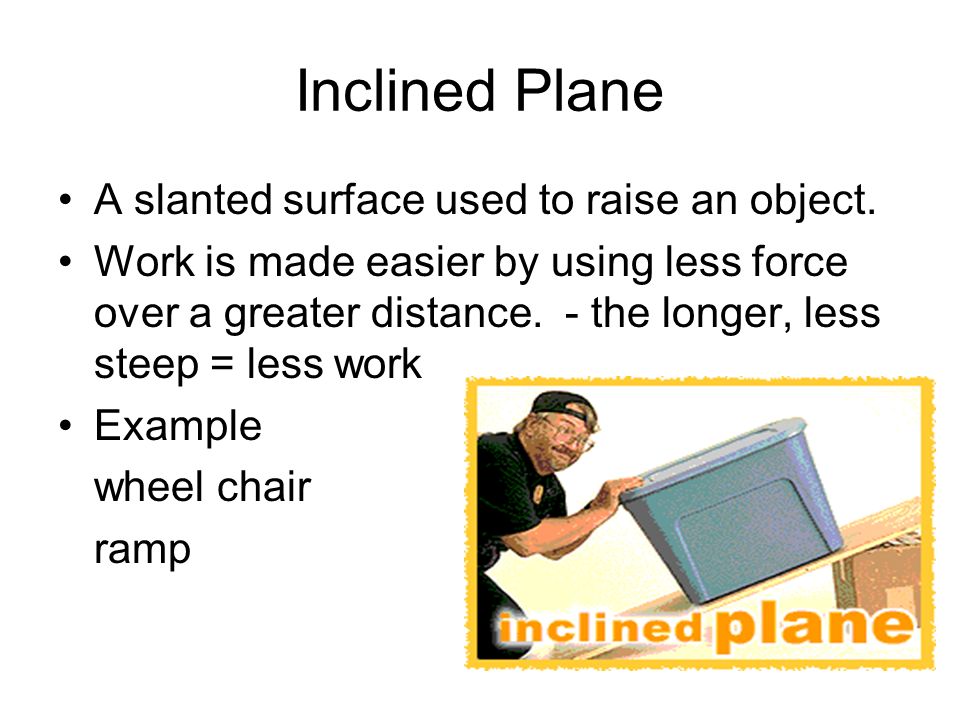 Inclined Plane

• A slanted surface used to raise an object.
• Work is made easier by using less force over a greater distance.  - the longer, less steep = less work
• Example
wheel chair
ramp

inclined plane